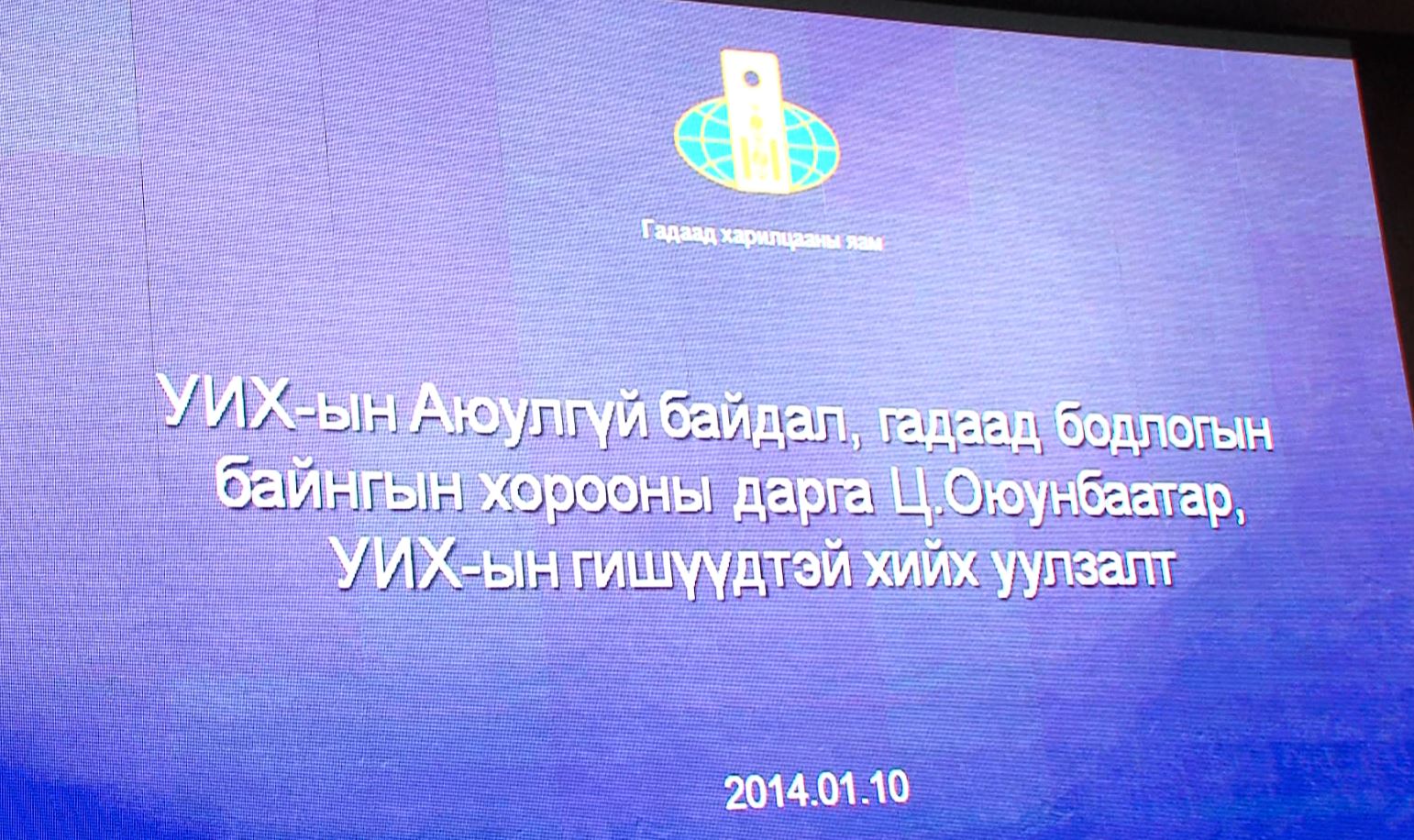 Гадаад харилцааны яам

УИХ-ын Аюулгүй байдал, гадаад бодлогын байнгын хорооны дарга Ц.Оюунбаатар, УИХ-ын гишүүдтэй хийх уулзалт

2014.01.10